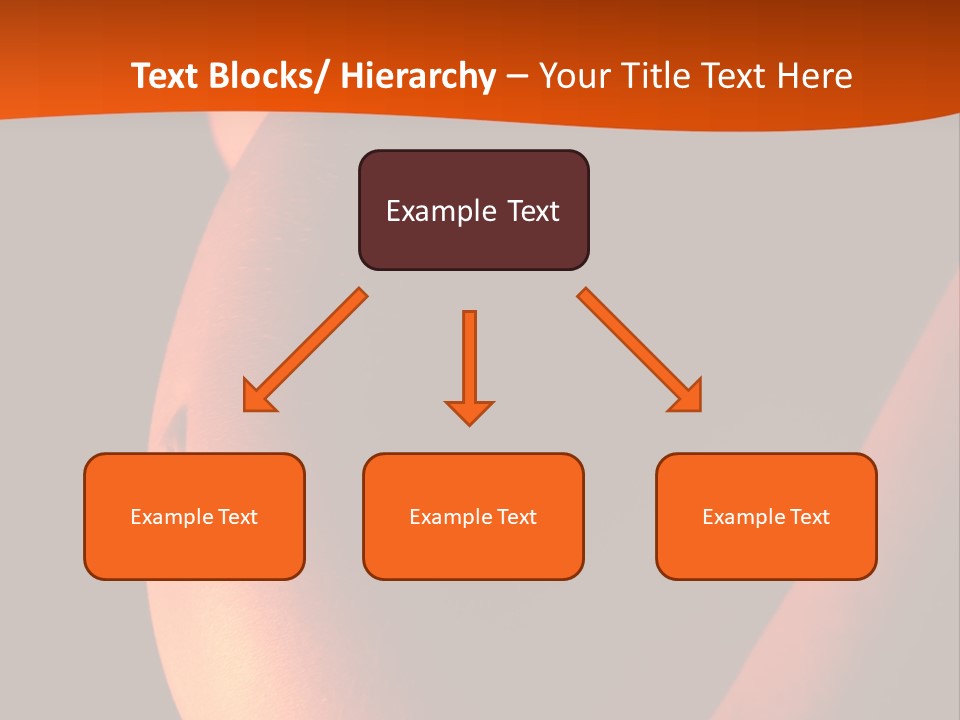 Text Blocks/ Hierarchy – Your Title Text Here

Example Text

Example Text

Example Text

Example Text